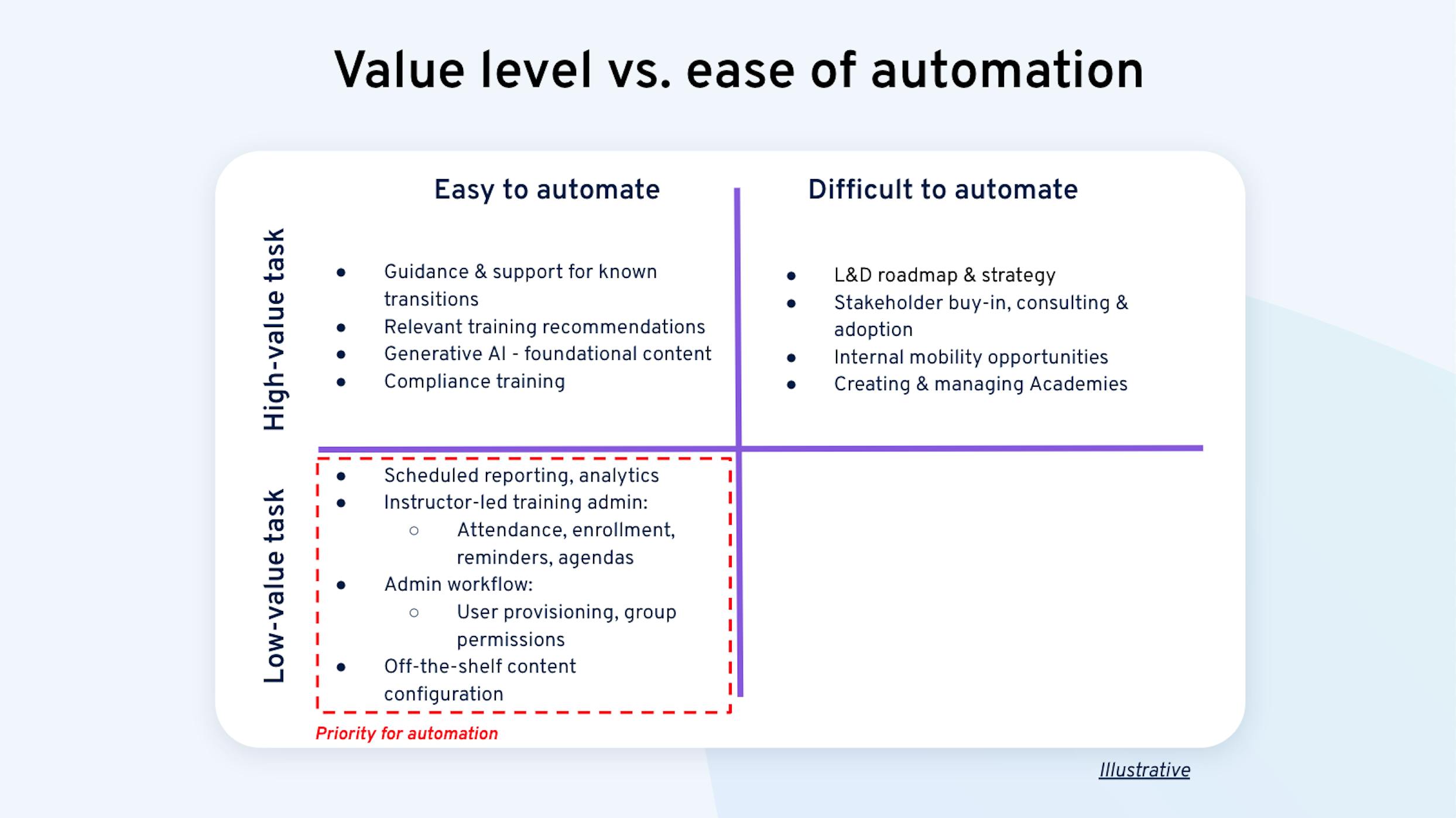 Value level vs. ease of automation

Easy to automate

Difficult to automate

High-value task

- Guidance & support for known transitions
- Relevant training recommendations
- Generative AI - foundational content
- Compliance training

- L&D roadmap & strategy
- Stakeholder buy-in, consulting & adoption
- Internal mobility opportunities
- Creating & managing Academies

Low-value task

- Scheduled reporting, analytics
- Instructor-led training admin:
  - Attendance, enrollment, reminders, agendas
- Admin workflow:
  - User provisioning, group permissions
- Off-the-shelf content configuration

Priority for automation

Illustrative